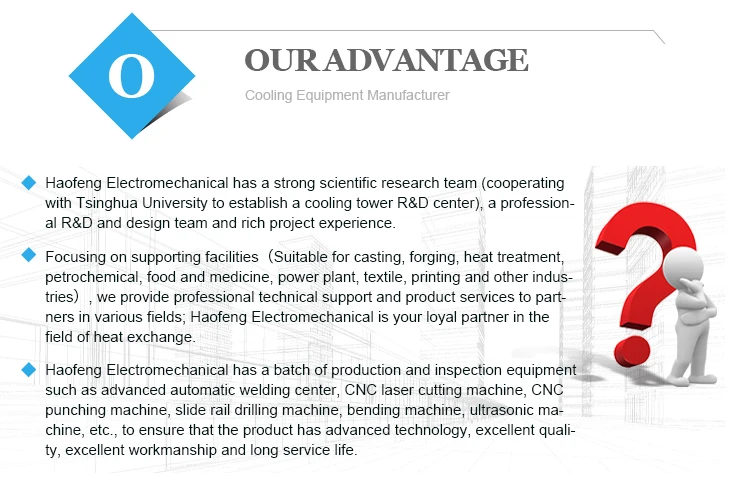 O

OUR ADVANTAGE

Cooling Equipment Manufacturer

Haofeng Electromechanical has a strong scientific research team (cooperating with Tsinghua University to establish a cooling tower R&D center), a professional R&D and design team and rich project experience.

Focusing on supporting facilities（Suitable for casting, forging, heat treatment, petrochemical, food and medicine, power plant, textile, printing and other industries）, we provide professional technical support and product services to partners in various fields; Haofeng Electromechanical is your loyal partner in the field of heat exchange.

Haofeng Electromechanical has a batch of production and inspection equipment such as advanced automatic welding center, CNC laser cutting machine, CNC punching machine, slide rail drilling machine, bending machine, ultrasonic machine, etc., to ensure that the product has advanced technology, excellent quality, excellent workmanship and long service life.